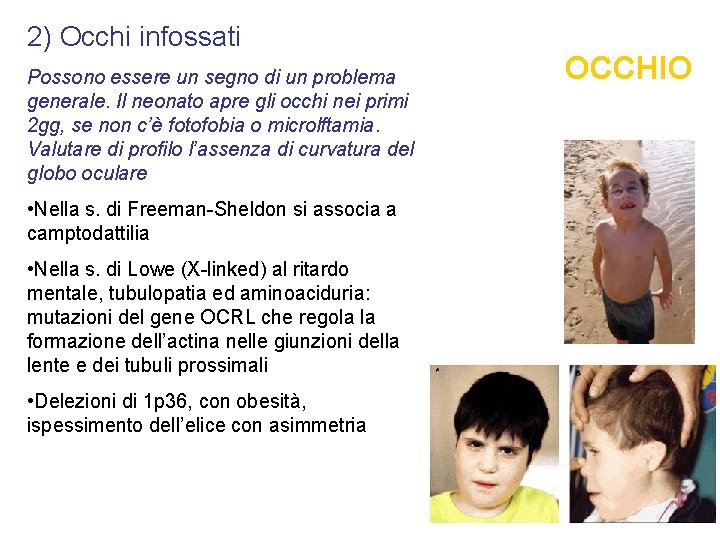 2) Occhi infossati

OCCHIO

Possono essere un segno di un problema generale. Il neonato apre gli occhi nei primi 2gg, se non c'è fotofobia o microlftamia. Valutare di profilo l'assenza di curvatura del globo oculare

•Nella s. di Freeman-Sheldon si associa a camptodattilia

•Nella s. di Lowe (X-linked) al ritardo mentale, tubulopatia ed aminoaciduria: mutazioni del gene OCRL che regola la formazione dell'actina nelle giunzioni della lente e dei tubuli prossimali

•Delezioni di 1p36, con obesità, ispessimento dell'elice con asimmetria